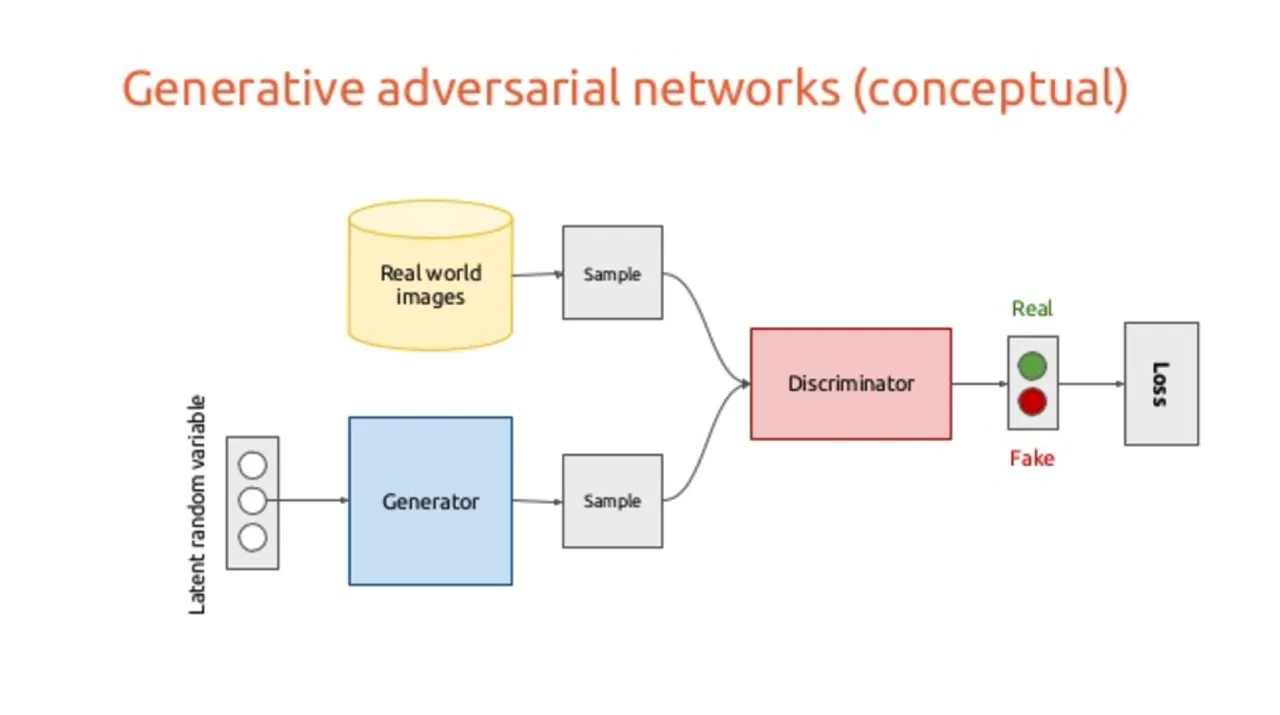 Generative adversarial networks (conceptual)

Real world images

Sample

Latent random variable

Generator

Sample

Discriminator

Real

Fake

Loss